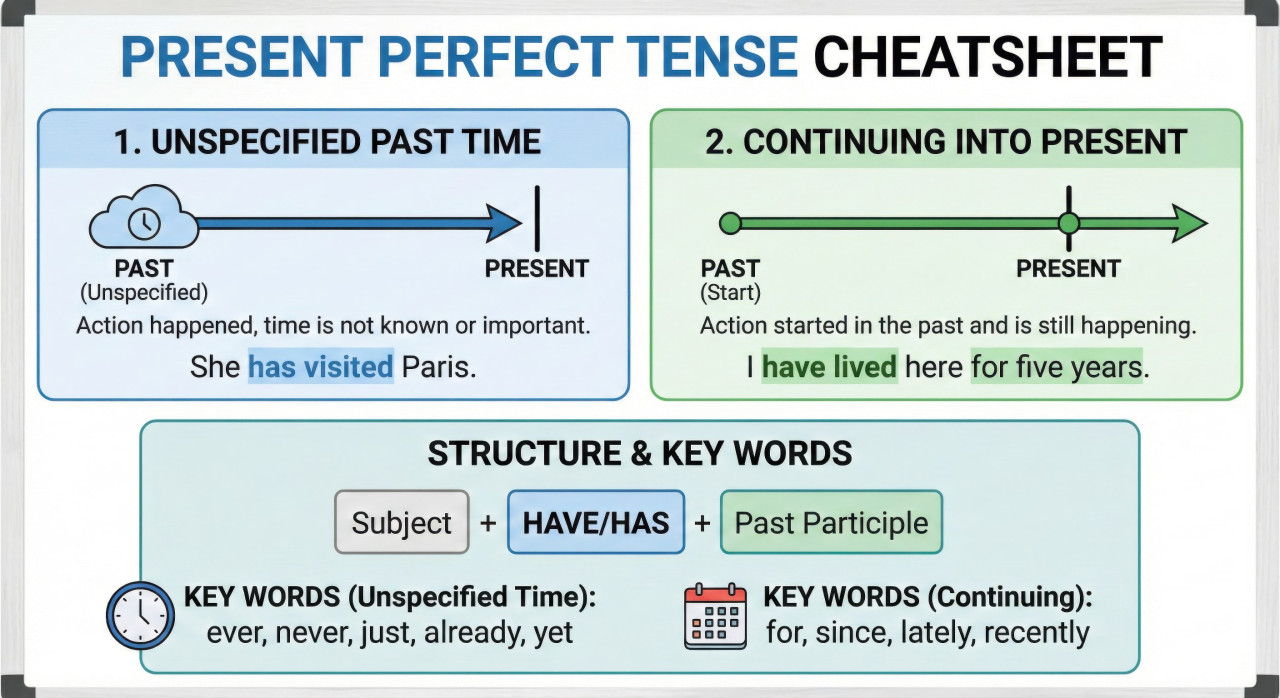 PRESENT PERFECT TENSE CHEATSHEET

1. UNSPECIFIED PAST TIME

PAST
(Unspecified)

PRESENT

Action happened, time is not known or important.

She has visited Paris.

2. CONTINUING INTO PRESENT

PAST
(Start)

PRESENT

Action started in the past and is still happening.

I have lived here for five years.

STRUCTURE & KEY WORDS

Subject + HAVE/HAS + Past Participle

KEY WORDS (Unspecified Time):
ever, never, just, already, yet

KEY WORDS (Continuing):
for, since, lately, recently